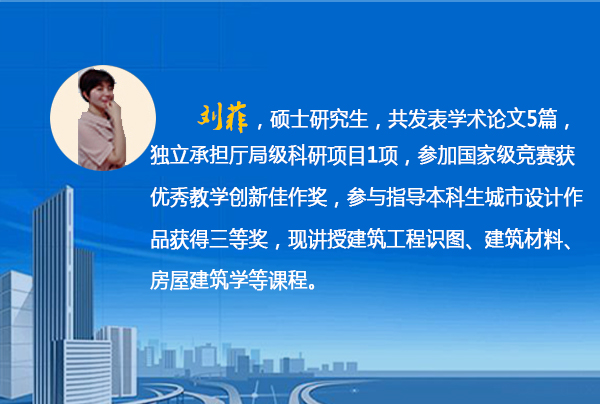 刘菲，硕士研究生，共发表学术论文5篇，独立承担厅局级科研项目1项，参加国家级竞赛获优秀教学创新佳作奖，参与指导本科生城市设计作品获得三等奖，现讲授建筑工程识图、建筑材料、房屋建筑学等课程。